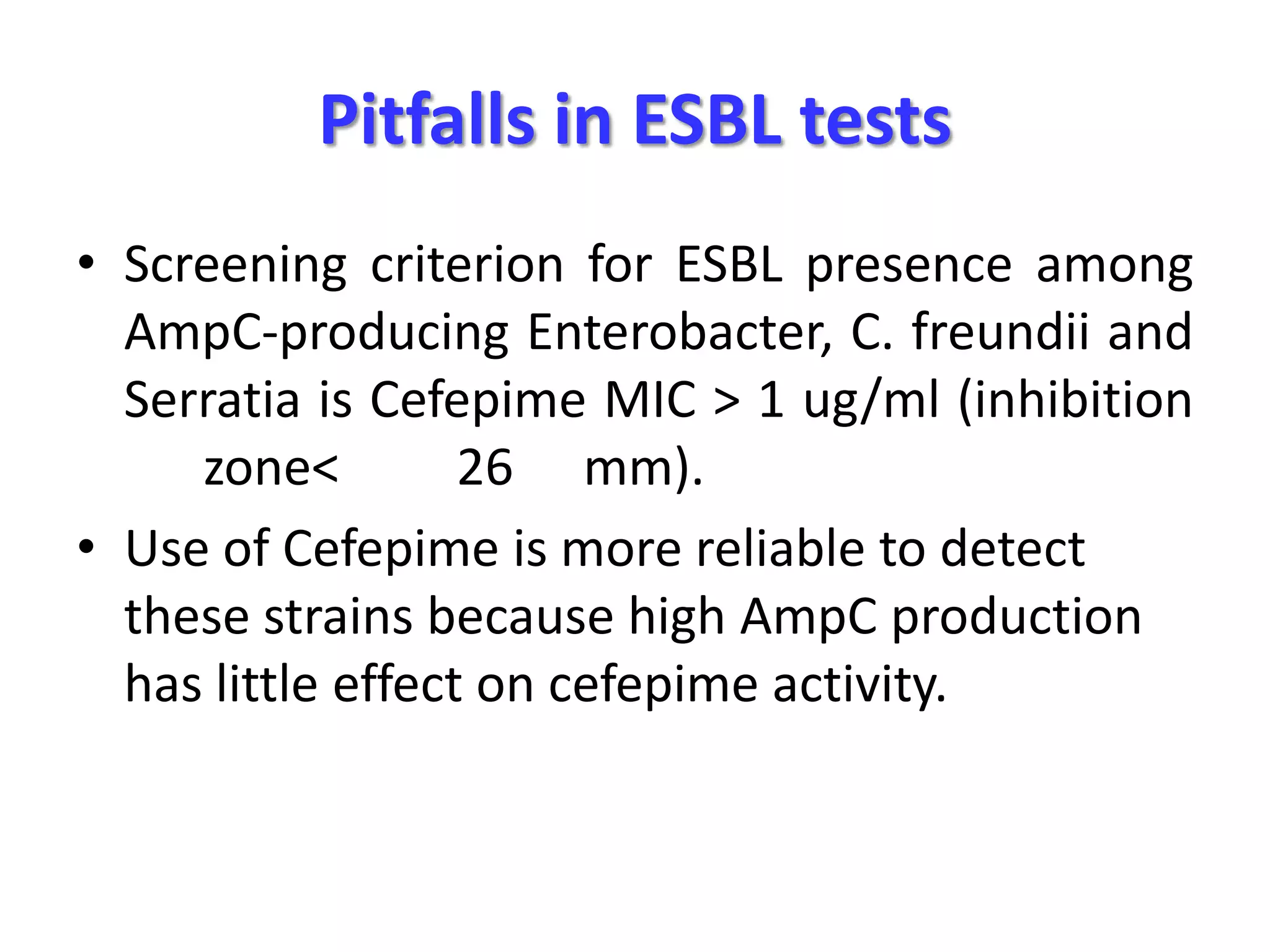 Pitfalls in ESBL tests

• Screening criterion for ESBL presence among AmpC-producing Enterobacter, C. freundii and Serratia is Cefepime MIC > 1 ug/ml (inhibition zone< 26 mm).

• Use of Cefepime is more reliable to detect these strains because high AmpC production has little effect on cefepime activity.